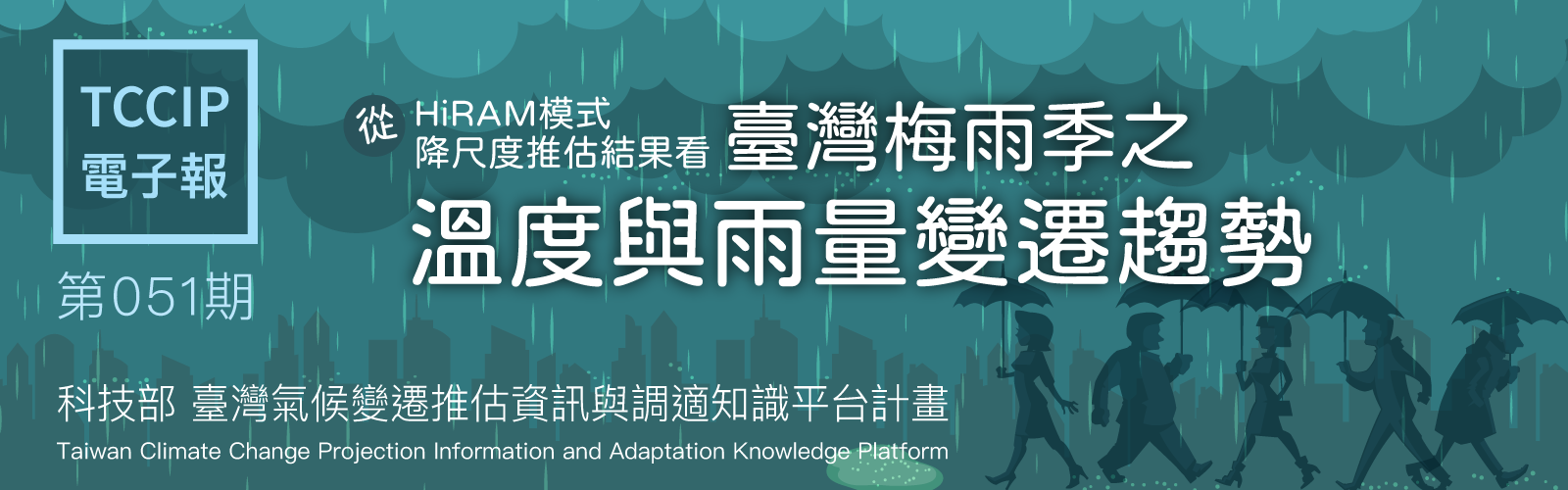 TCCIP
電子報

第051期

從 HiRAM模式
降尺度推估結果看 臺灣梅雨季之
溫度與雨量變遷趨勢

科技部 臺灣氣候變遷推估資訊與調適知識平台計畫
Taiwan Climate Change Projection Information and Adaptation Knowledge Platform